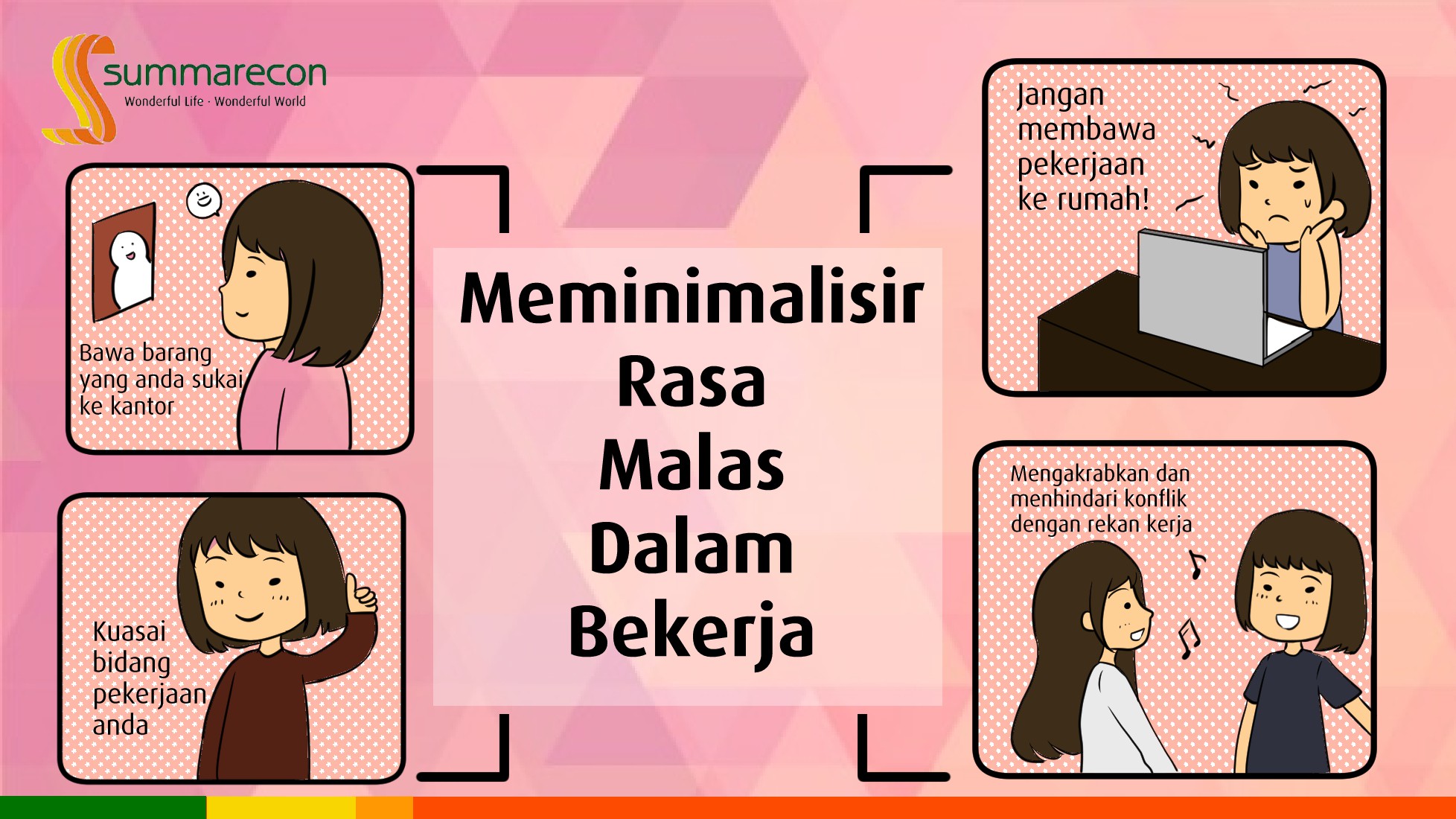 summarecon
Wonderful Life · Wonderful World

Bawa barang yang anda sukai ke kantor

Kuasai bidang pekerjaan anda

Meminimalisir Rasa Malas Dalam Bekerja

Jangan membawa pekerjaan ke rumah!

Mengakrabkan dan menhindari konflik dengan rekan kerja